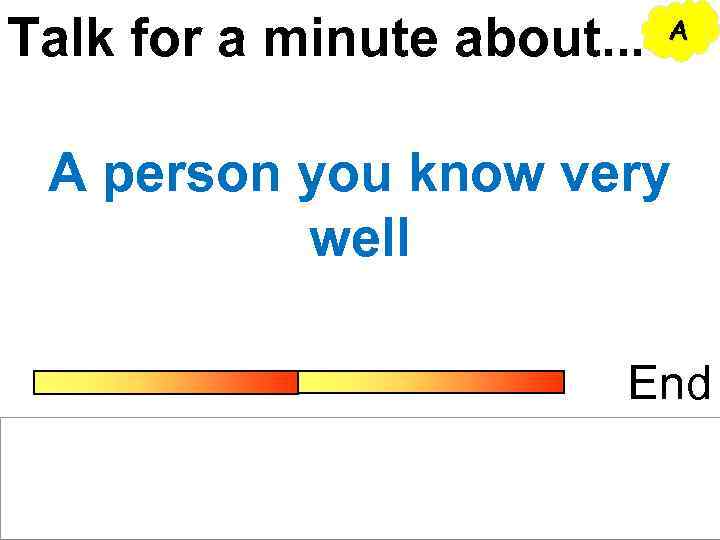 Talk for a minute about...

A

A person you know very well

End